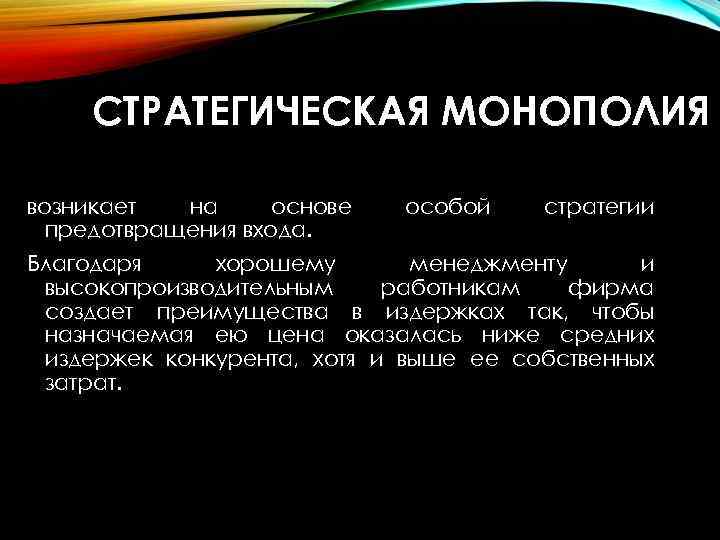 СТРАТЕГИЧЕСКАЯ МОНОПОЛИЯ

возникает на основе особой стратегии предотвращения входа.

Благодаря хорошему менеджменту и высокопроизводительным работникам фирма создает преимущества в издержках так, чтобы назначаемая ею цена оказалась ниже средних издержек конкурента, хотя и выше ее собственных затрат.